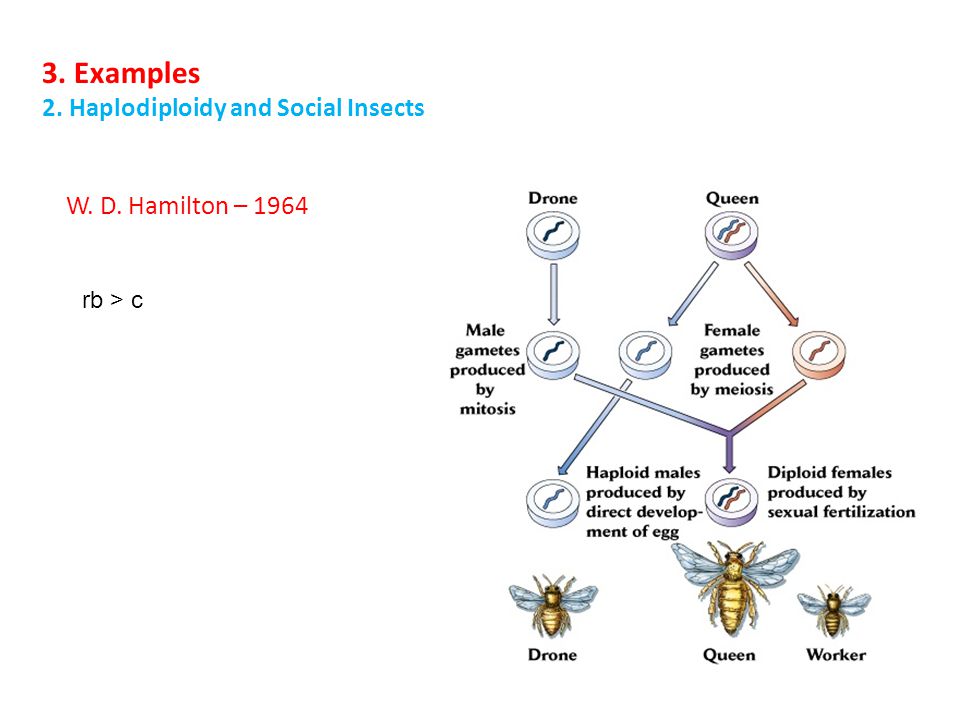 3. Examples
2. Haplodiploidy and Social Insects

W. D. Hamilton – 1964

rb > c

Drone

Queen

Male gametes produced by mitosis

Female gametes produced by meiosis

Haploid males produced by direct development of egg

Diploid females produced by sexual fertilization

Drone

Queen

Worker